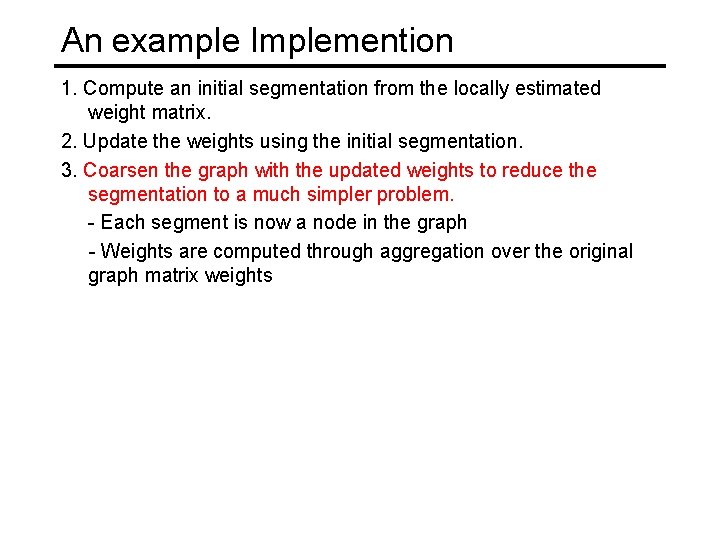 An example Implemention

1. Compute an initial segmentation from the locally estimated weight matrix.

2. Update the weights using the initial segmentation.

3. Coarsen the graph with the updated weights to reduce the segmentation to a much simpler problem.

- Each segment is now a node in the graph

- Weights are computed through aggregation over the original graph matrix weights